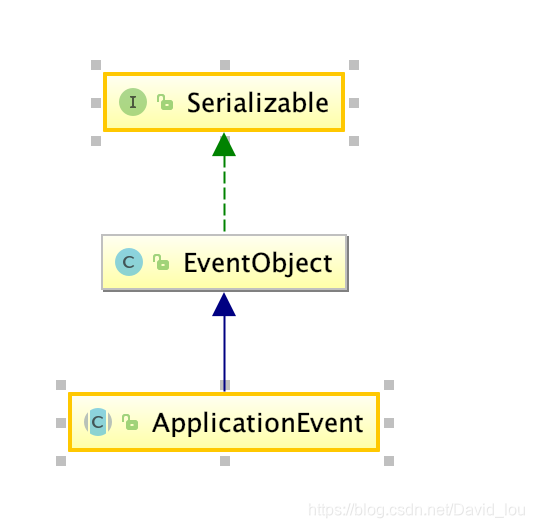 I Serializable

C EventObject

C ApplicationEvent

https://blog.csdn.net/David_lou